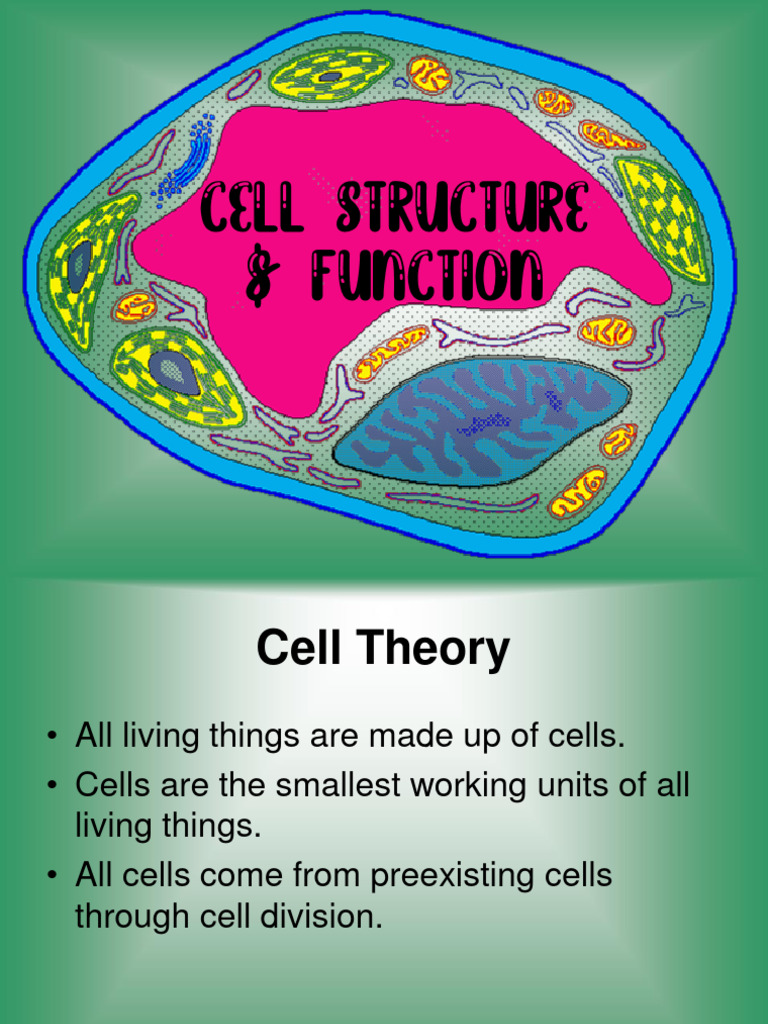 CELL STRUCTURE & FUNCTION

Cell Theory

• All living things are made up of cells.
• Cells are the smallest working units of all living things.
• All cells come from preexisting cells through cell division.